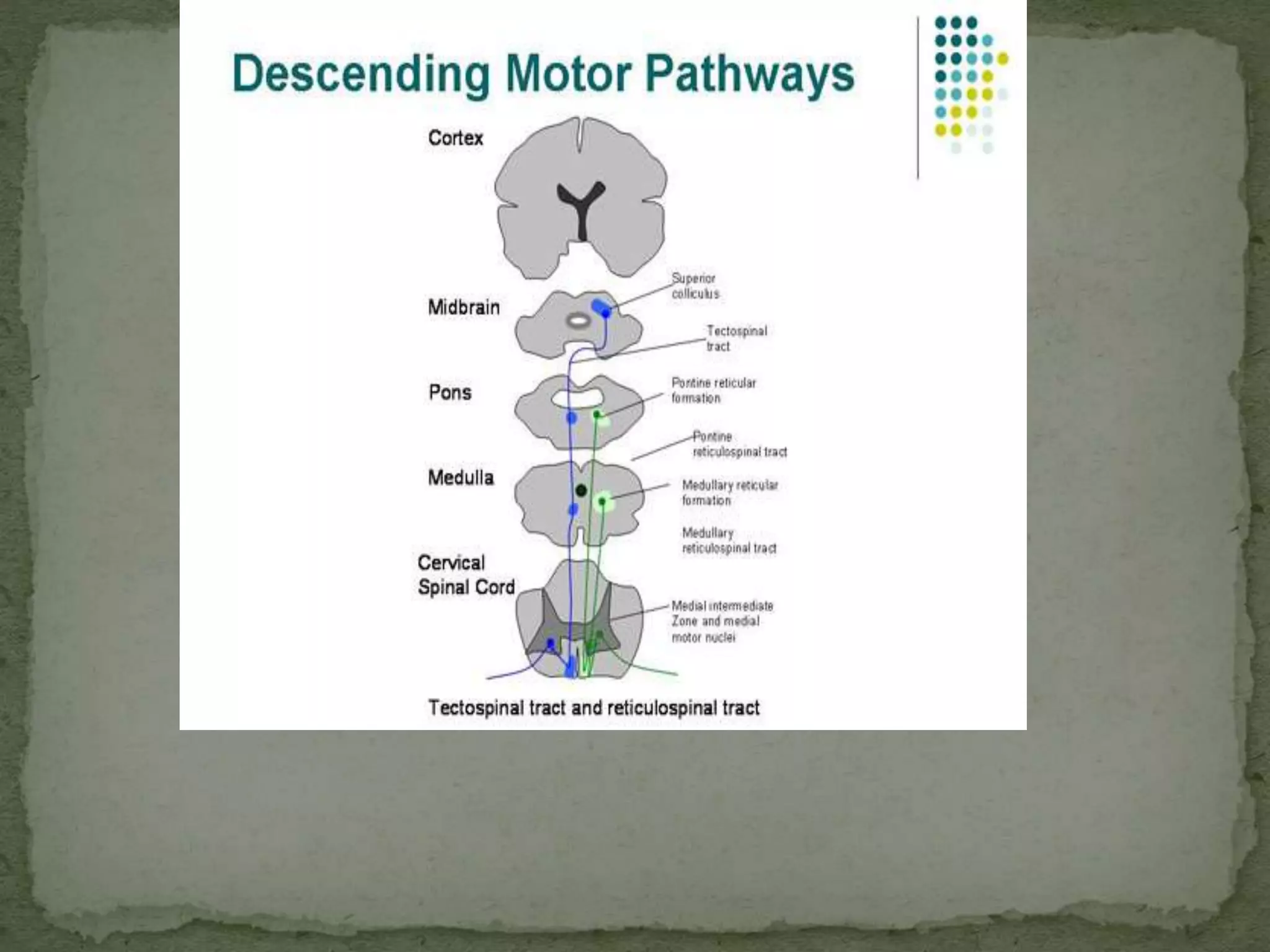 Descending Motor Pathways

Cortex

Midbrain

Superior colliculus

Tectospinal tract

Pons

Pontine reticular formation

Pontine reticulospinal tract

Medulla

Medullary reticular formation

Medullary reticulospinal tract

Cervical Spinal Cord

Medial intermediate Zone and medial motor nuclei

Tectospinal tract and reticulospinal tract